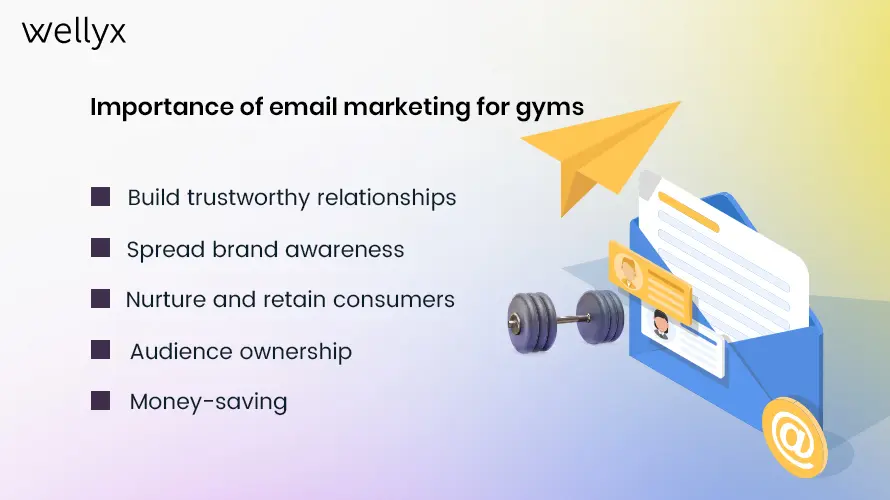 wellyx

Importance of email marketing for gyms

Build trustworthy relationships

Spread brand awareness

Nurture and retain consumers

Audience ownership

Money-saving

@